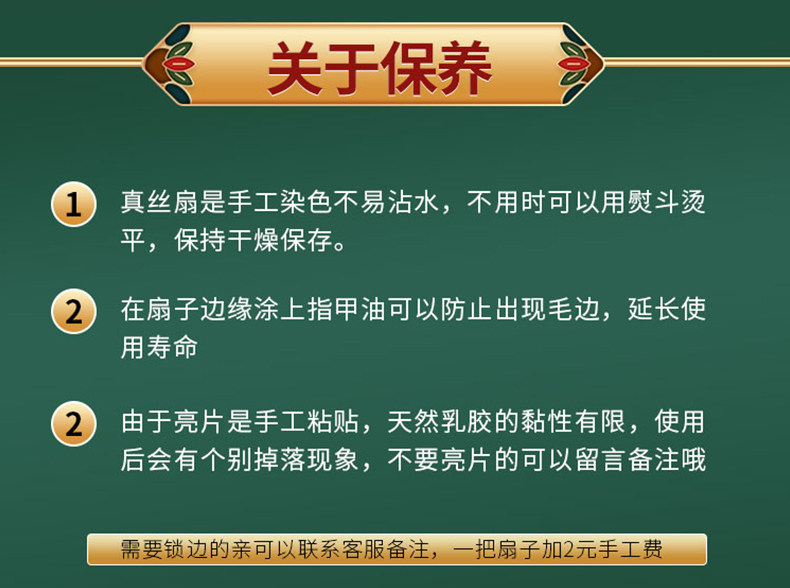 关于保养

1 真丝扇是手工染色不易沾水，不用时可以用熨斗烫平，保持干燥保存。

2 在扇子边缘涂上指甲油可以防止出现毛边，延长使用寿命

2 由于亮片是手工粘贴，天然乳胶的黏性有限，使用后会有个别掉落现象，不要亮片的可以留言备注哦

需要锁边的亲可以联系客服备注，一把扇子加2元手工费